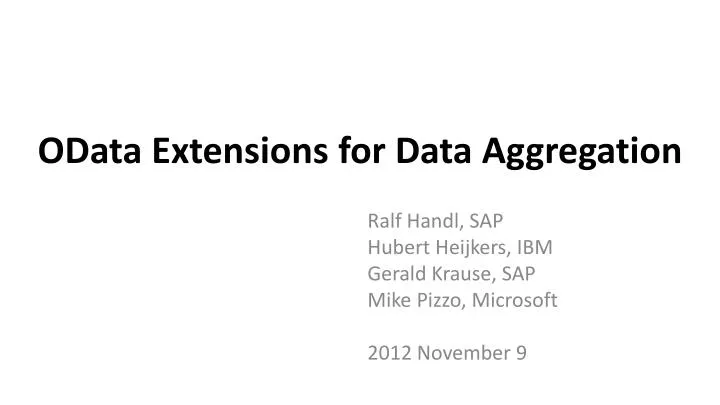 OData Extensions for Data Aggregation

Ralf Handl, SAP
Hubert Heijkers, IBM
Gerald Krause, SAP
Mike Pizzo, Microsoft

2012 November 9